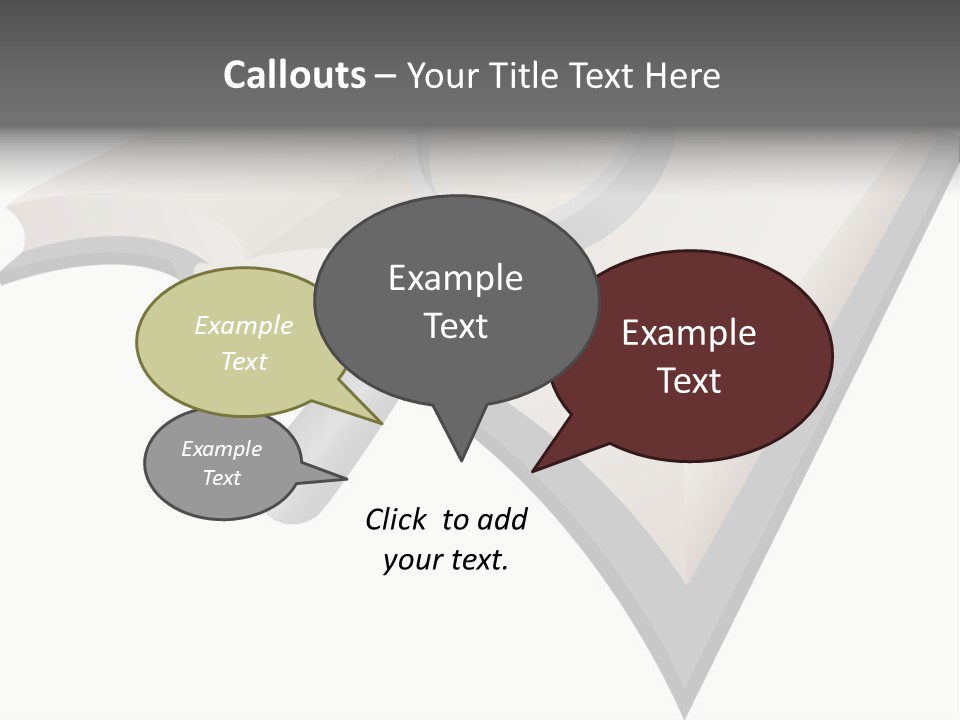 Callouts – Your Title Text Here

Example Text

Example Text

Example Text

Example Text

Click to add your text.